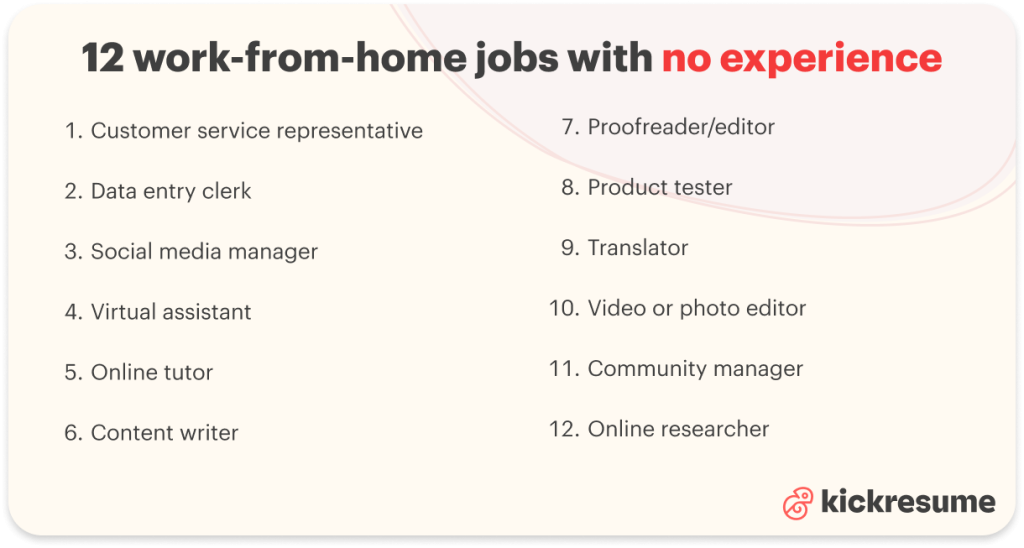 12 work-from-home jobs with no experience

1. Customer service representative
2. Data entry clerk
3. Social media manager
4. Virtual assistant
5. Online tutor
6. Content writer

7. Proofreader/editor
8. Product tester
9. Translator
10. Video or photo editor
11. Community manager
12. Online researcher

kickresume